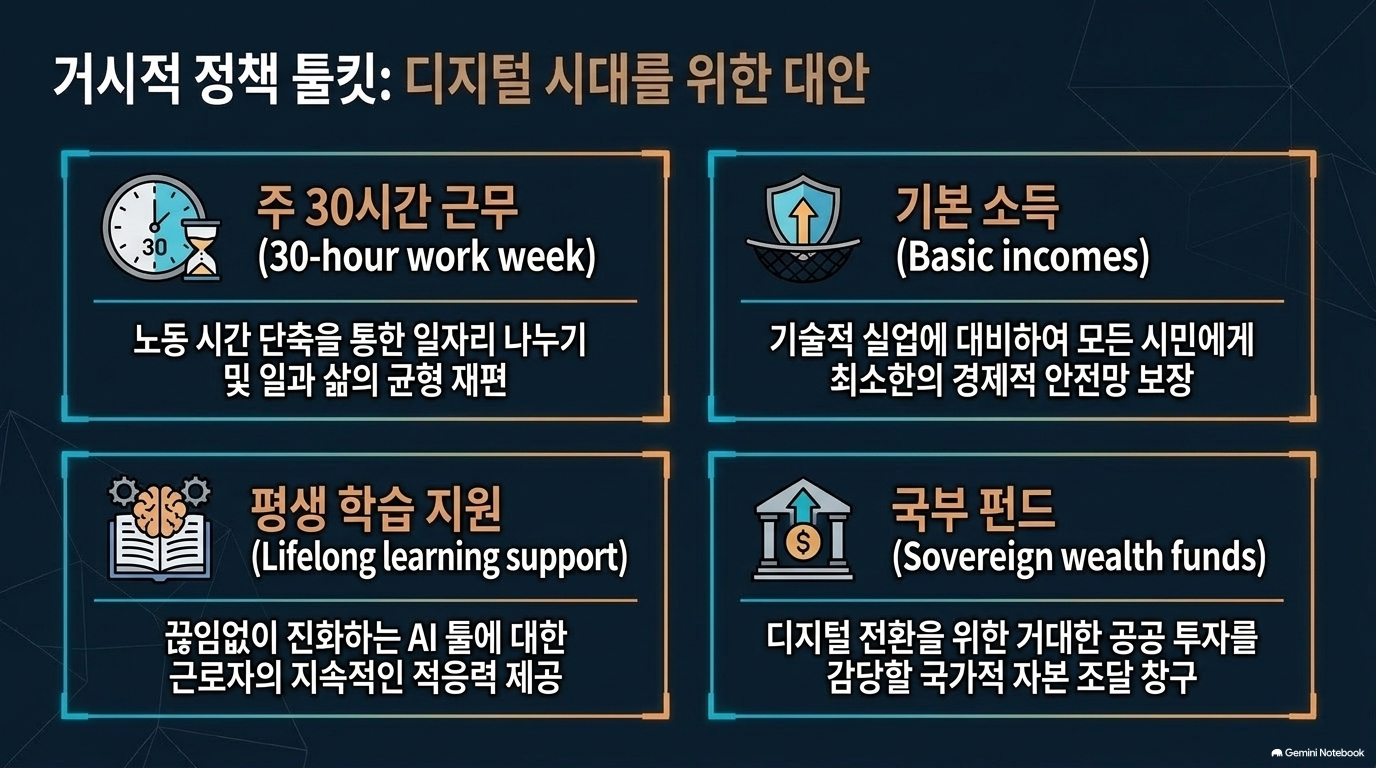 거시적 정책 툴킷: 디지털 시대를 위한 대안

30

주 30시간 근무
(30-hour work week)

노동 시간 단축을 통한 일자리 나누기 및 일과 삶의 균형 재편

기본 소득
(Basic incomes)

기술적 실업에 대비하여 모든 시민에게 최소한의 경제적 안전망 보장

평생 학습 지원
(Lifelong learning support)

끊임없이 진화하는 AI 툴에 대한 근로자의 지속적인 적응력 제공

$

국부 펀드
(Sovereign wealth funds)

디지털 전환을 위한 거대한 공공 투자를 감당할 국가적 자본 조달 창구

Gemini Notebook